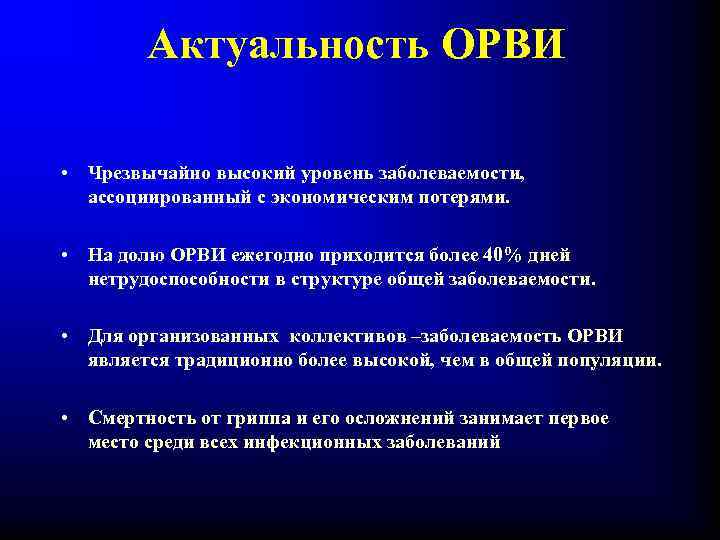 Актуальность ОРВИ

• Чрезвычайно высокий уровень заболеваемости, ассоциированный с экономическим потерями.

• На долю ОРВИ ежегодно приходится более 40% дней нетрудоспособности в структуре общей заболеваемости.

• Для организованных коллективов –заболеваемость ОРВИ является традиционно более высокой, чем в общей популяции.

• Смертность от гриппа и его осложнений занимает первое место среди всех инфекционных заболеваний